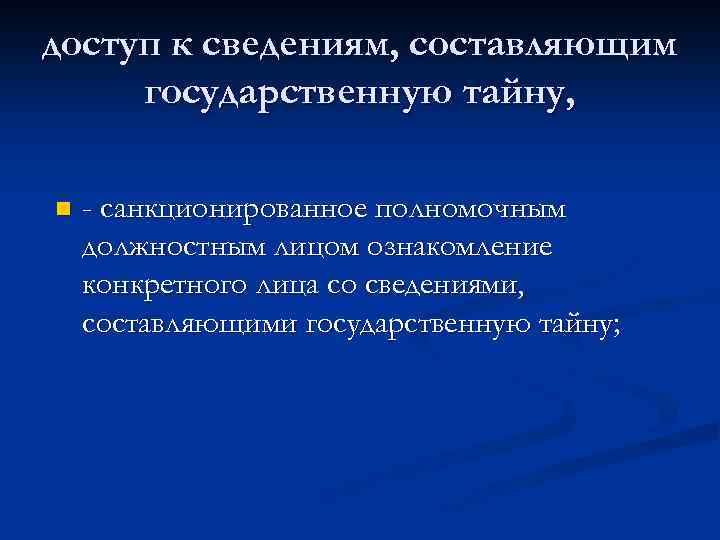 доступ к сведениям, составляющим государственную тайну,

- санкционированное полномочным должностным лицом ознакомление конкретного лица со сведениями, составляющими государственную тайну;